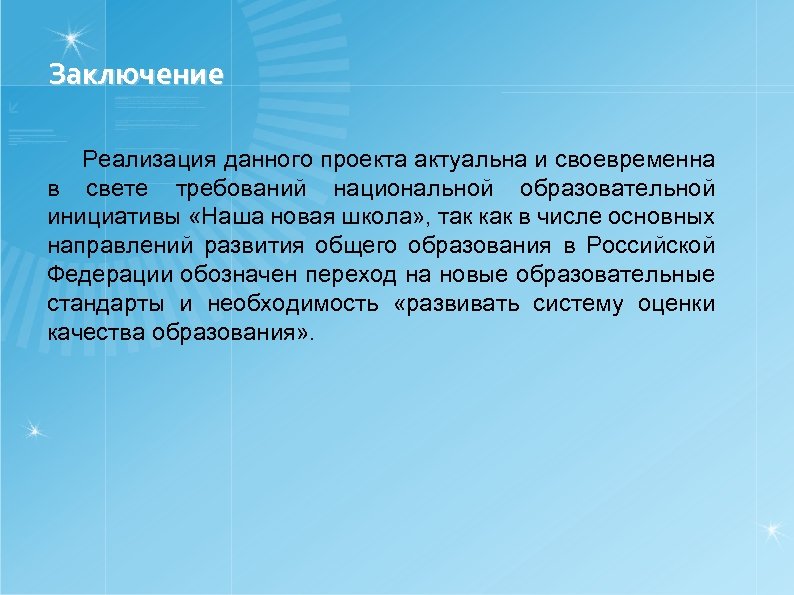 Заключение

Реализация данного проекта актуальна и своевременна в свете требований национальной образовательной инициативы «Наша новая школа», так как в числе основных направлений развития общего образования в Российской Федерации обозначен переход на новые образовательные стандарты и необходимость «развивать систему оценки качества образования».